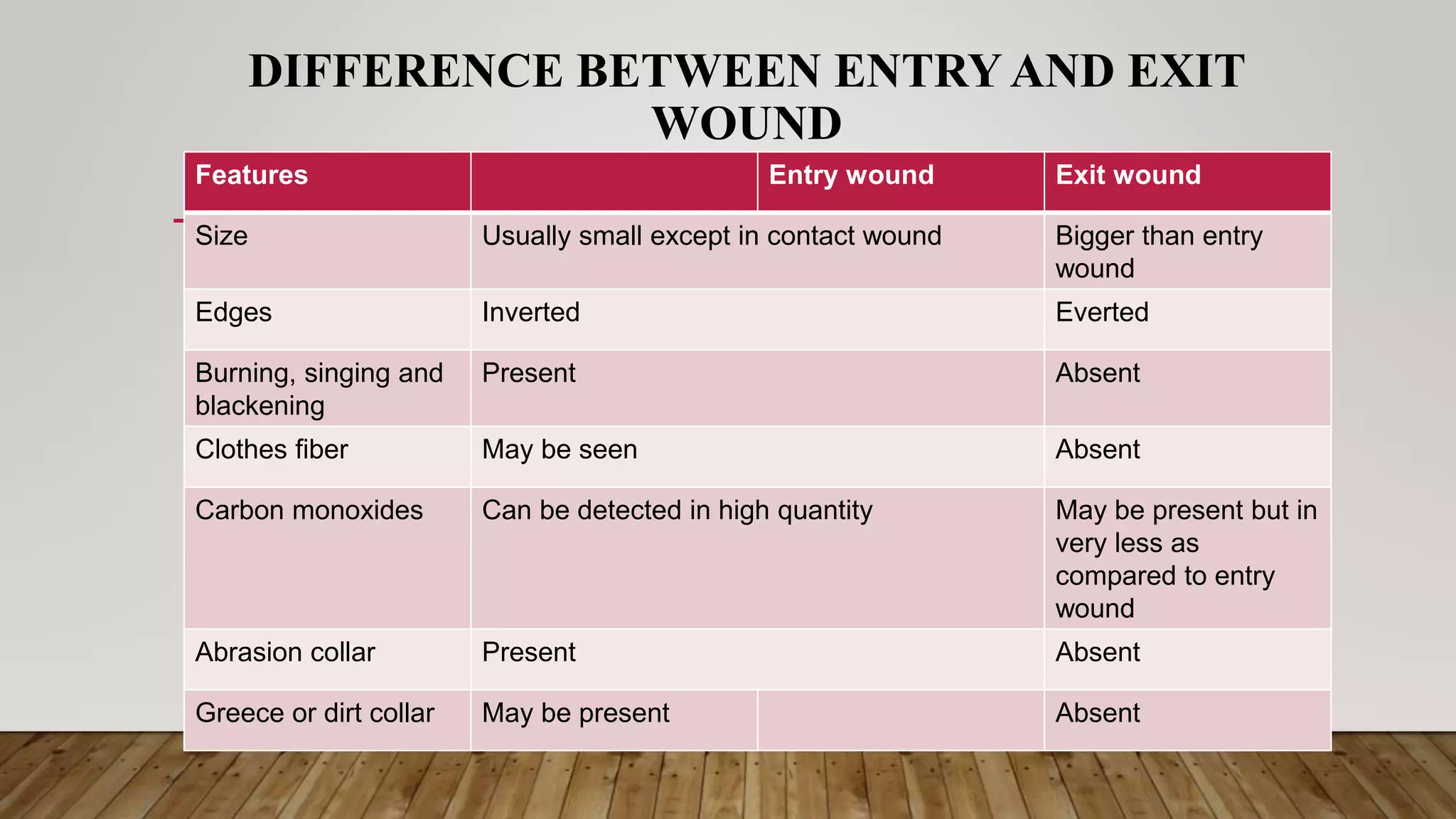 DIFFERENCE BETWEEN ENTRY AND EXIT WOUND

| Features | | Entry wound | Exit wound |
|---|---|---|---|
| Size | Usually small except in contact wound | | Bigger than entry wound |
| Edges | Inverted | | Everted |
| Burning, singing and blackening | Present | | Absent |
| Clothes fiber | May be seen | | Absent |
| Carbon monoxides | Can be detected in high quantity | | May be present but in very less as compared to entry wound |
| Abrasion collar | Present | | Absent |
| Greece or dirt collar | May be present | | Absent |